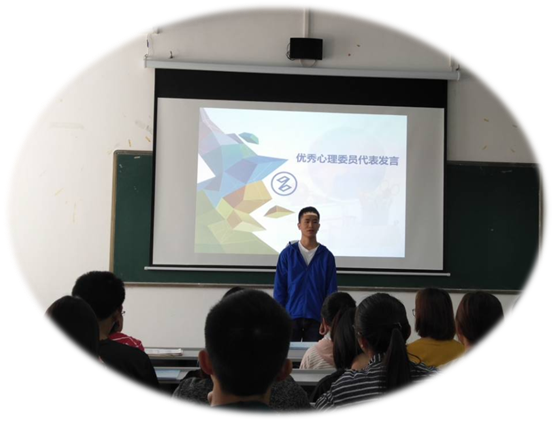 优秀心理委员代表发言